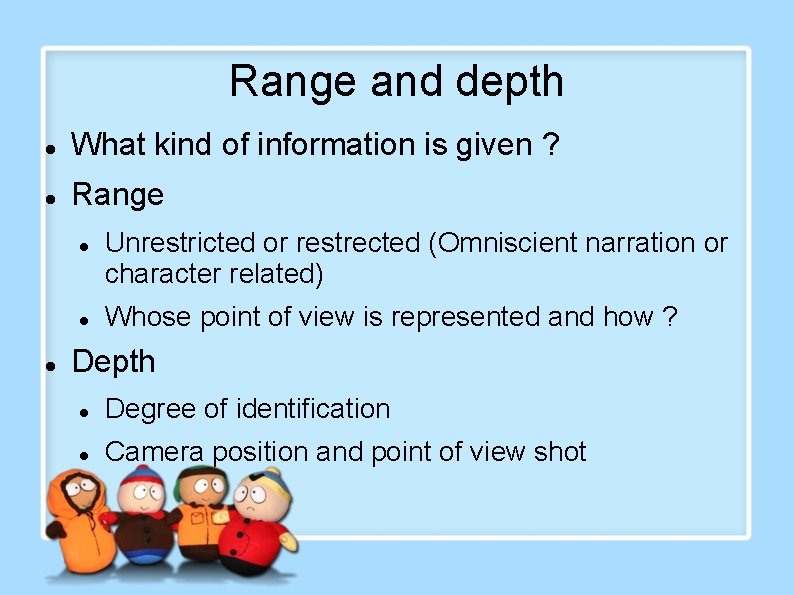 Range and depth

• What kind of information is given ?
• Range
• Unrestricted or restrected (Omniscient narration or character related)
• Whose point of view is represented and how ?
• Depth
• Degree of identification
• Camera position and point of view shot